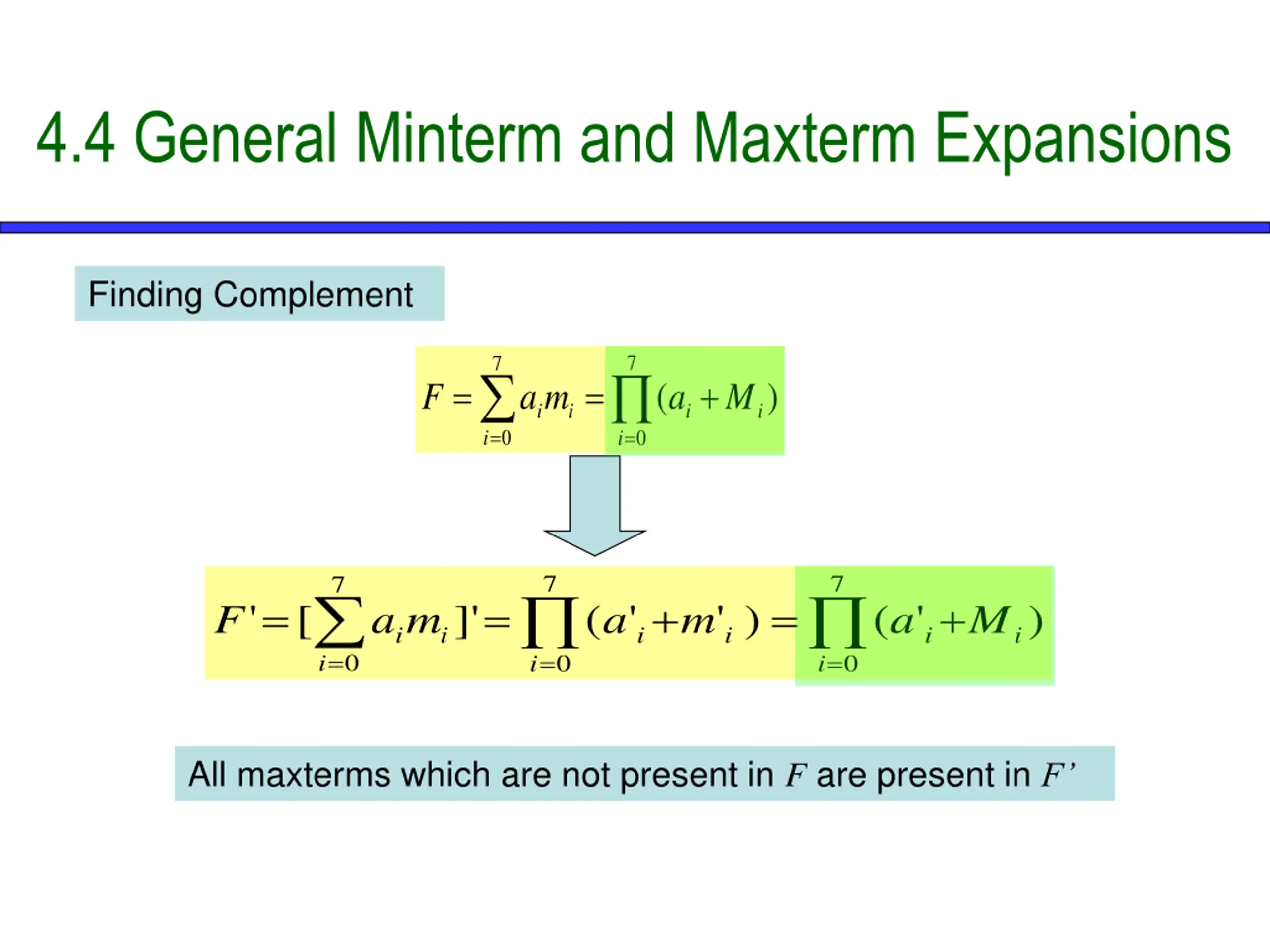 4.4 General Minterm and Maxterm Expansions

Finding Complement

$F = \sum_{i=0}^{7} a_i m_i = \prod_{i=0}^{7} (a_i + M_i)$

$F' = [\sum_{i=0}^{7} a_i m_i]' = \prod_{i=0}^{7} (a'_i + m'_i) = \prod_{i=0}^{7} (a'_i + M_i)$

All maxterms which are not present in $F$ are present in $F'$